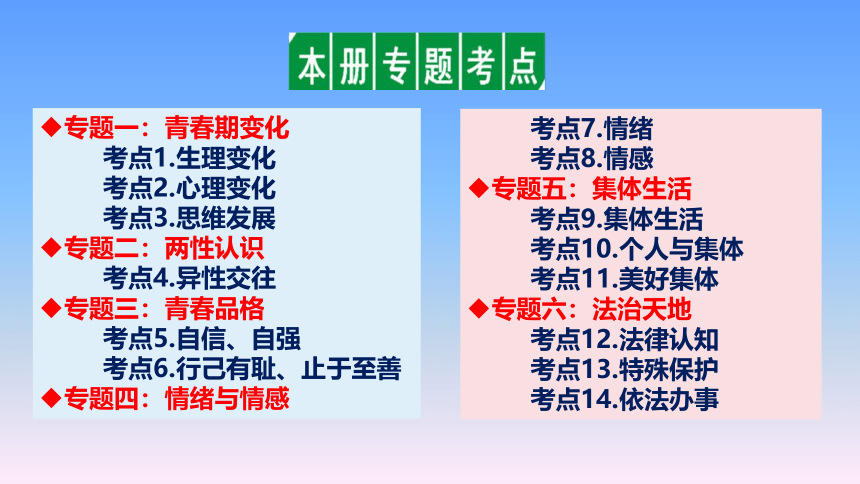 本册专题考点

◆专题一：青春期变化
考点1.生理变化
考点2.心理变化
考点3.思维发展
◆专题二：两性认识
考点4.异性交往
◆专题三：青春品格
考点5.自信、自强
考点6.行己有耻、止于至善
◆专题四：情绪与情感

考点7.情绪
考点8.情感
◆专题五：集体生活
考点9.集体生活
考点10.个人与集体
考点11.美好集体
◆专题六：法治天地
考点12.法律认知
考点13.特殊保护
考点14.依法办事